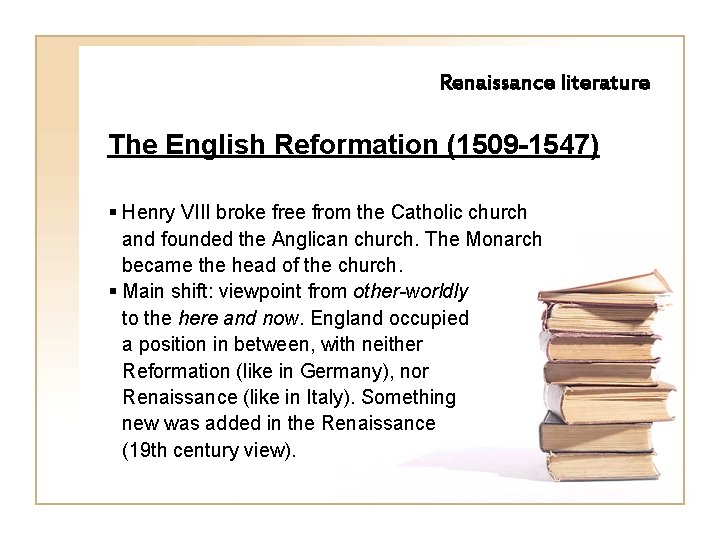 Renaissance literature

The English Reformation (1509-1547)

▪ Henry VIII broke free from the Catholic church and founded the Anglican church. The Monarch became the head of the church.
▪ Main shift: viewpoint from other-worldly to the here and now. England occupied a position in between, with neither Reformation (like in Germany), nor Renaissance (like in Italy). Something new was added in the Renaissance (19th century view).